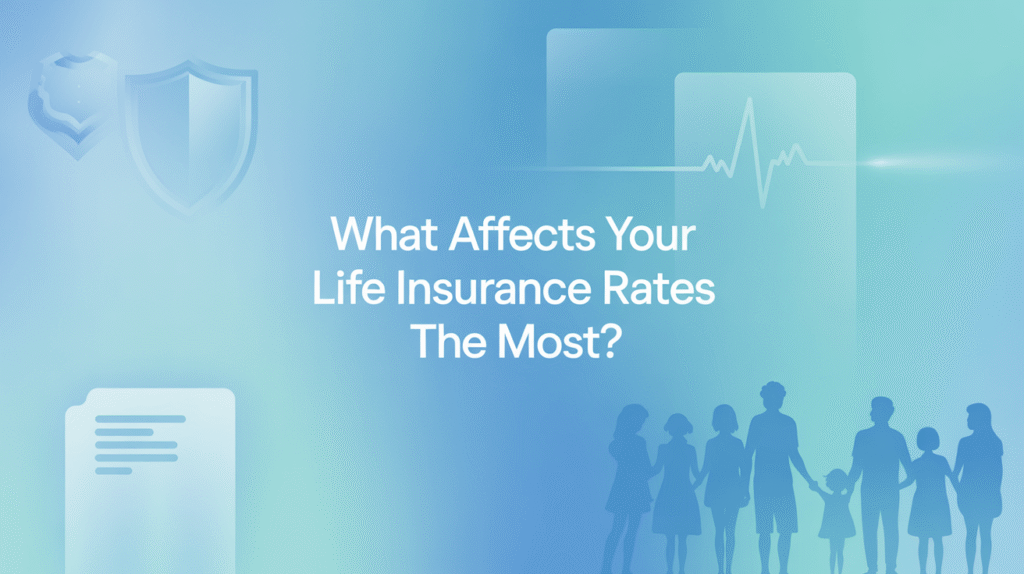 What Affects Your Life Insurance Rates The Most?